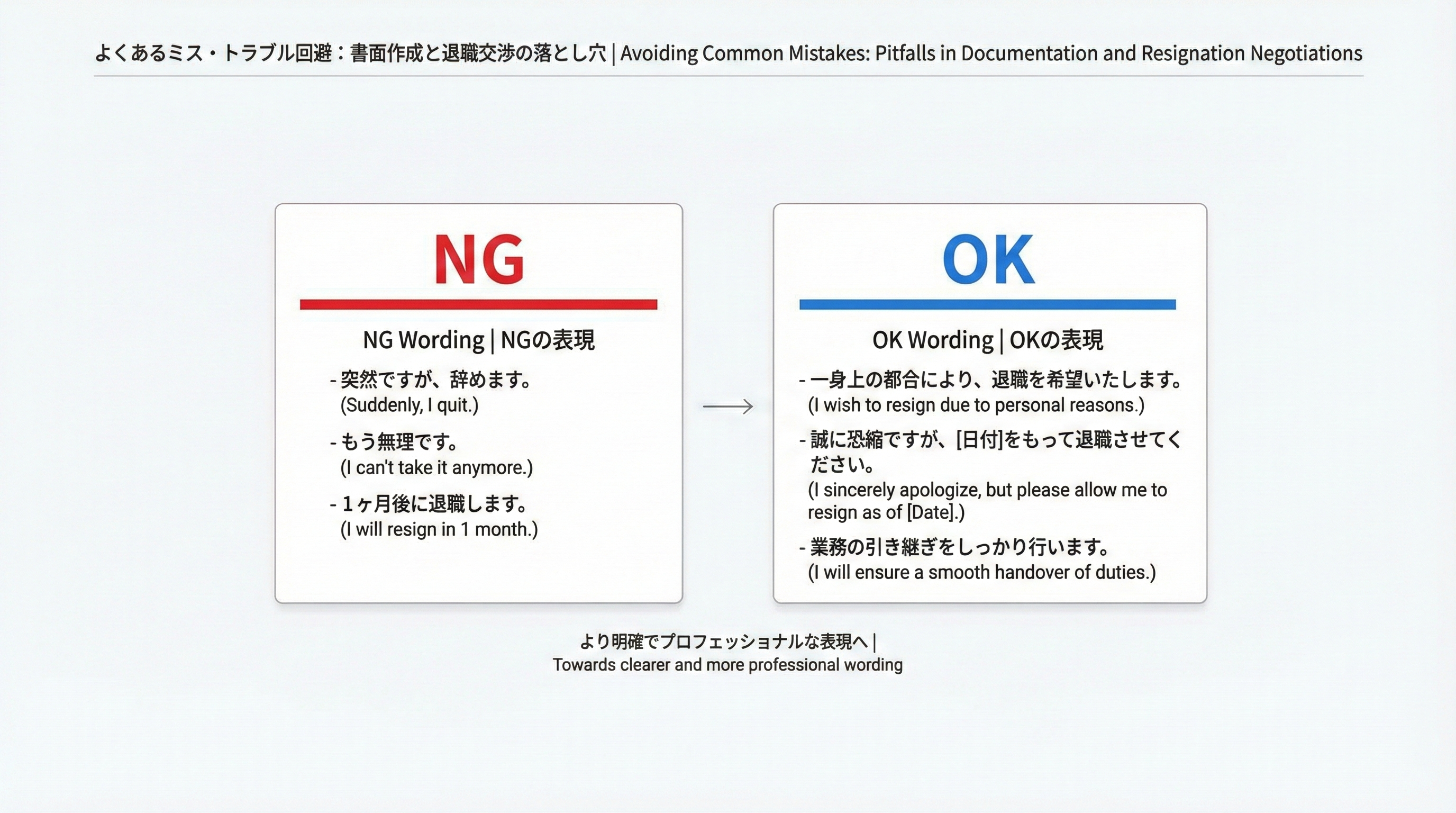 よくあるミス・トラブル回避：書面作成と退職交渉の落とし穴 | Avoiding Common Mistakes: Pitfalls in Documentation and Resignation Negotiations

NG

NG Wording | NGの表現

- 突然ですが、辞めます。
(Suddenly, I quit.)

- もう無理です。
(I can't take it anymore.)

- 1ヶ月後に退職します。
(I will resign in 1 month.)

OK

OK Wording | OKの表現

- 一身上の都合により、退職を希望いたします。
(I wish to resign due to personal reasons.)

- 誠に恐縮ですが、[日付]をもって退職させてください。
(I sincerely apologize, but please allow me to resign as of [Date].)

- 業務の引き継ぎをしっかり行います。
(I will ensure a smooth handover of duties.)

より明確でプロフェッショナルな表現へ |
Towards clearer and more professional wording